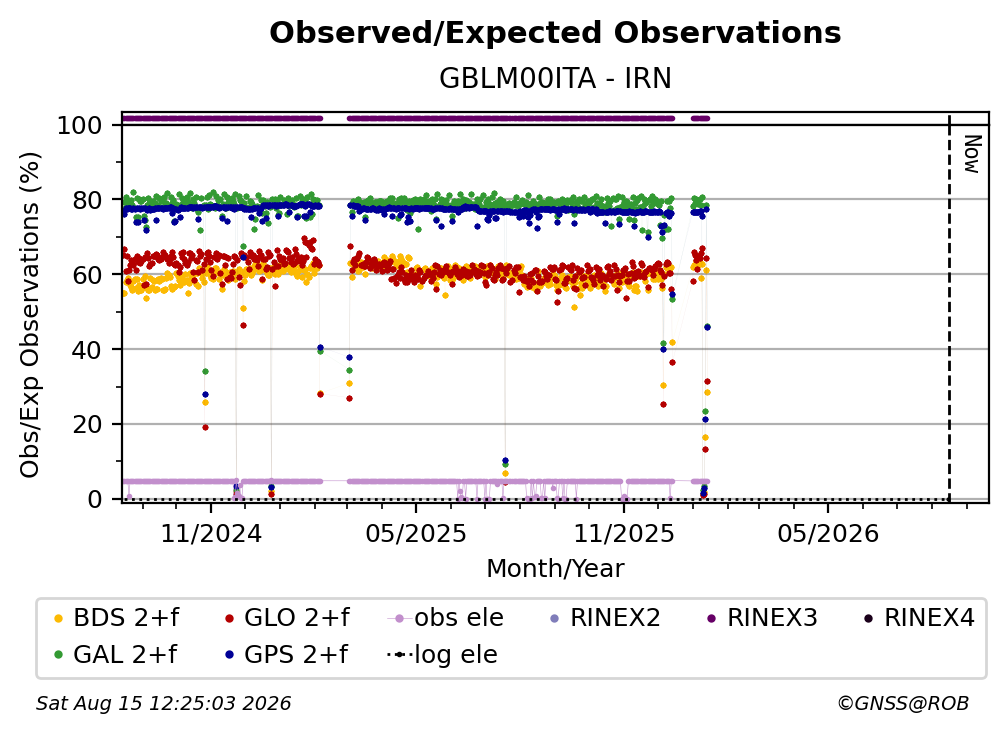 Observed/Expected Observations

GBLM00ITA - IRN

Obs/Exp Observations (%)

100
80
60
40
20
0

Now

11/2024
05/2025
11/2025
05/2026

Month/Year

BDS 2+f
GLO 2+f
obs ele
RINEX2
RINEX3
RINEX4
GAL 2+f
GPS 2+f
log ele

Sat Aug 15 12:25:03 2026

©GNSS@ROB